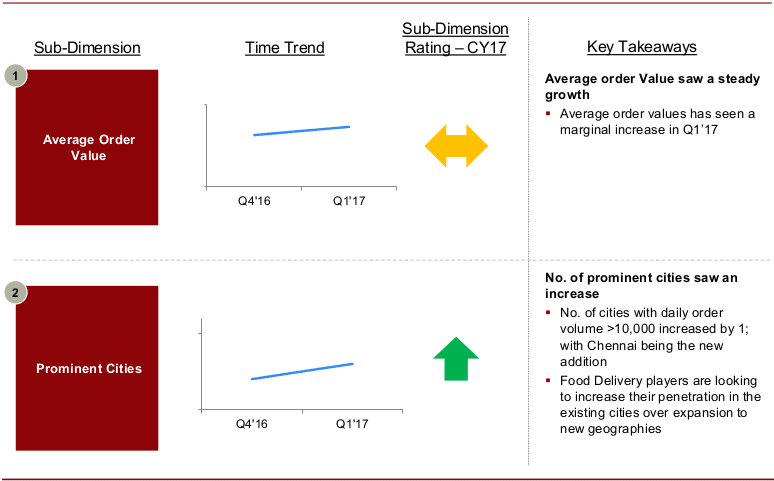 Sub-Dimension

Time Trend

Sub-Dimension Rating – CY17

Key Takeaways

1

Average Order Value

Q4'16

Q1'17

Average order Value saw a steady growth

▪ Average order values has seen a marginal increase in Q1'17

2

Prominent Cities

Q4'16

Q1'17

No. of prominent cities saw an increase

▪ No. of cities with daily order volume >10,000 increased by 1; with Chennai being the new addition

▪ Food Delivery players are looking to increase their penetration in the existing cities over expansion to new geographies